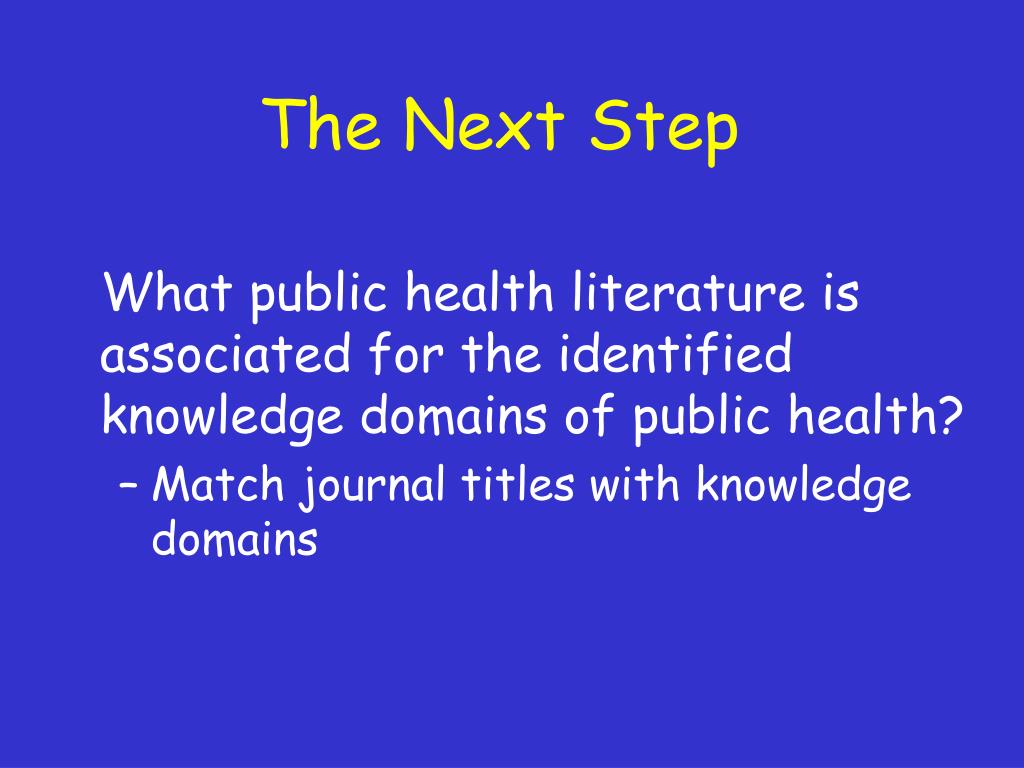 The Next Step

What public health literature is associated for the identified knowledge domains of public health?

– Match journal titles with knowledge domains